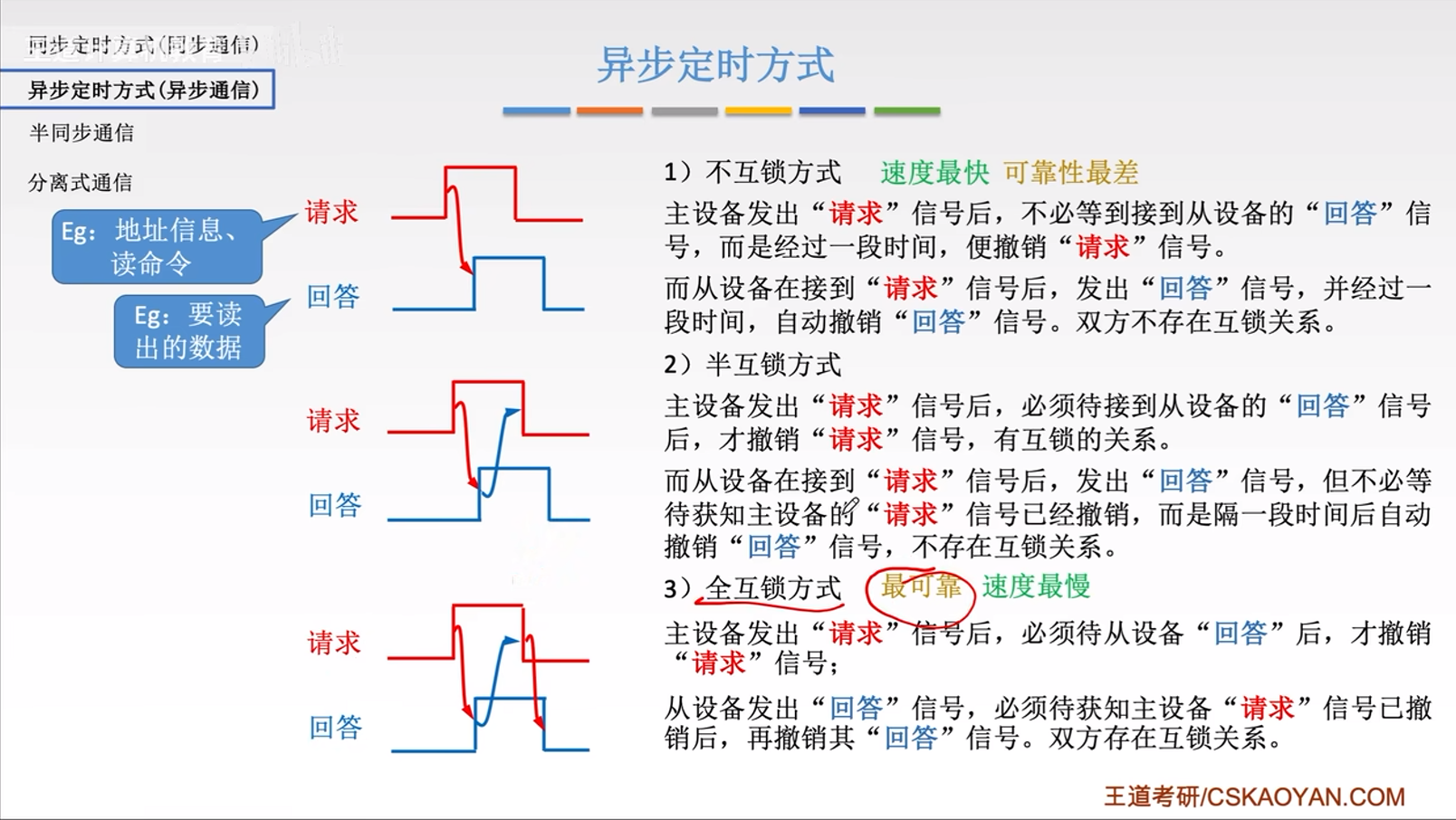 同步定时方式(同步通信)

异步定时方式(异步通信)

半同步通信

分离式通信

异步定时方式

Eg：地址信息、读命令

Eg：要读出的数据

请求

回答

请求

回答

请求

回答

1）不互锁方式 速度最快 可靠性最差

主设备发出“请求”信号后，不必等到接到从设备的“回答”信号，而是经过一段时间，便撤销“请求”信号。

而从设备在接到“请求”信号后，发出“回答”信号，并经过一段时间，自动撤销“回答”信号。双方不存在互锁关系。

2）半互锁方式

主设备发出“请求”信号后，必须待接到从设备的“回答”信号后，才撤销“请求”信号，有互锁的关系。

而从设备在接到“请求”信号后，发出“回答”信号，但不必等待获知主设备的“请求”信号已经撤销，而是隔一段时间后自动撤销“回答”信号，不存在互锁关系。

3）全互锁方式 最可靠 速度最慢

主设备发出“请求”信号后，必须待从设备“回答”后，才撤销“请求”信号；

从设备发出“回答”信号，必须待获知主设备“请求”信号已撤销后，再撤销其“回答”信号。双方存在互锁关系。

王道考研/CSKAOYAN.COM